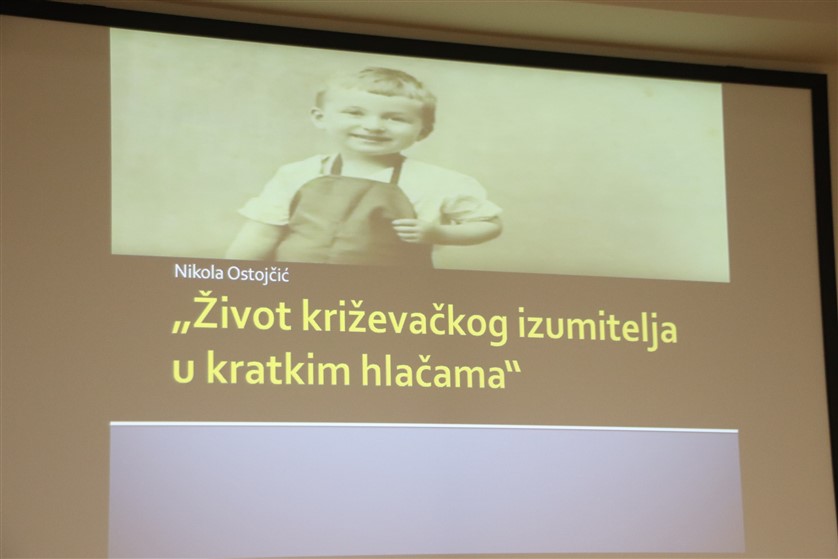 Nikola Ostojčić

„Život križevačkog izumitelja u kratkim hlačama“